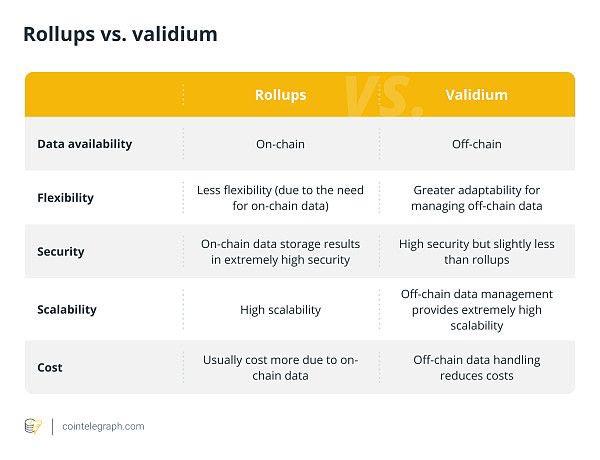 Rollups vs. validium

| | Rollups | Validium |
|---|---|---|
| Data availability | On-chain | Off-chain |
| Flexibility | Less flexibility (due to the need for on-chain data) | Greater adaptability for managing off-chain data |
| Security | On-chain data storage results in extremely high security | High security but slightly less than rollups |
| Scalability | High scalability | Off-chain data management provides extremely high scalability |
| Cost | Usually cost more due to on-chain data | Off-chain data handling reduces costs |

VS.

cointelegraph.com